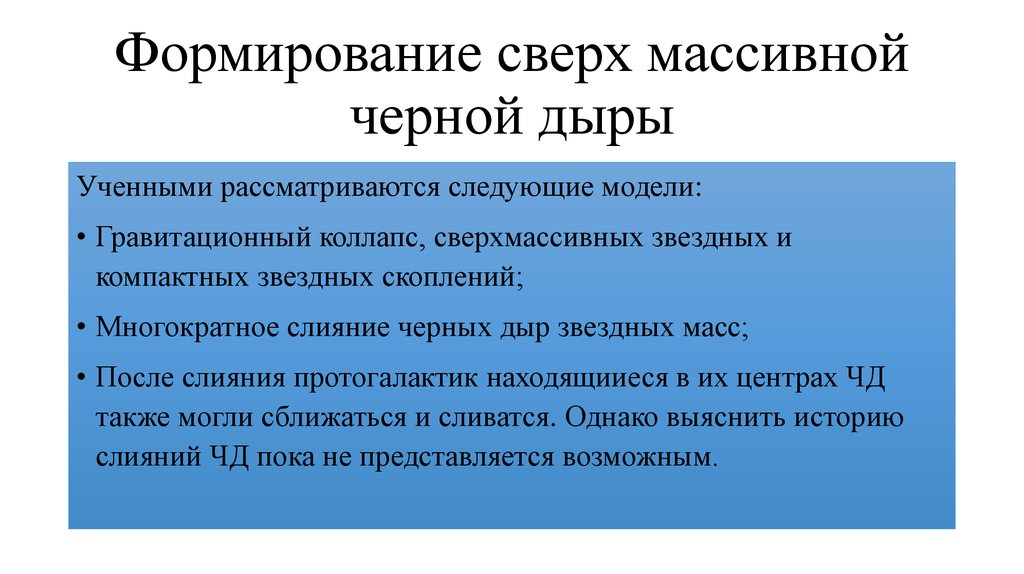 Формирование сверх массивной черной дыры

Ученными рассматриваются следующие модели:

• Гравитационный коллапс, сверхмассивных звездных и компактных звездных скоплений;

• Многократное слияние черных дыр звездных масс;

• После слияния протогалактик находящииеся в их центрах ЧД также могли сближаться и сливатся. Однако выяснить историю слияний ЧД пока не представляется возможным.